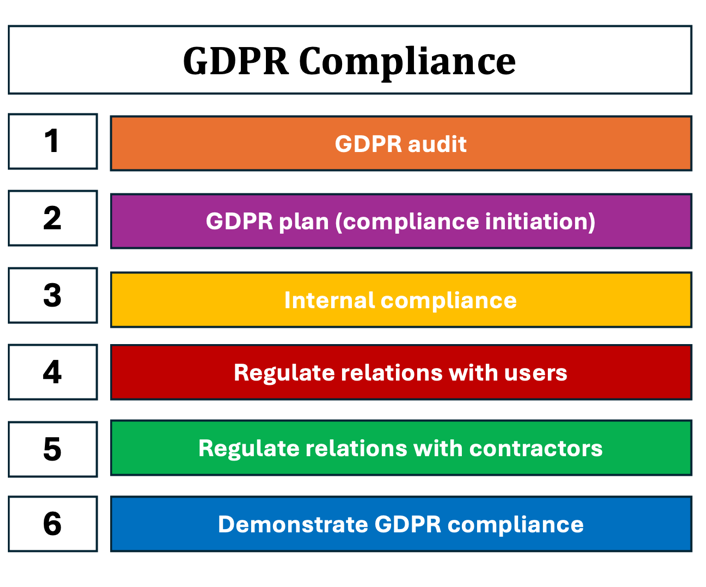 GDPR Compliance

1 GDPR audit

2 GDPR plan (compliance initiation)

3 Internal compliance

4 Regulate relations with users

5 Regulate relations with contractors

6 Demonstrate GDPR compliance